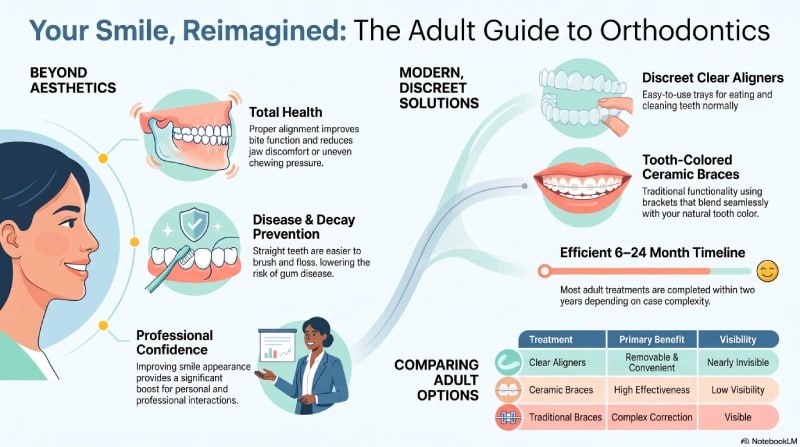 Your Smile, Reimagined: The Adult Guide to Orthodontics

BEYOND AESTHETICS

Total Health
Proper alignment improves bite function and reduces jaw discomfort or uneven chewing pressure.

Disease & Decay Prevention
Straight teeth are easier to brush and floss, lowering the risk of gum disease.

Professional Confidence
Improving smile appearance provides a significant boost for personal and professional interactions.

MODERN, DISCREET SOLUTIONS

Discreet Clear Aligners
Easy-to-use trays for eating and cleaning teeth normally

Tooth-Colored Ceramic Braces
Traditional functionality using brackets that blend seamlessly with your natural tooth color.

Efficient 6–24 Month Timeline
Most adult treatments are completed within two years depending on case complexity.

COMPARING ADULT OPTIONS

| Treatment | Primary Benefit | Visibility |
|---|---|---|
| Clear Aligners | Removable & Convenient | Nearly Invisible |
| Ceramic Braces | High Effectiveness | Low Visibility |
| Traditional Braces | Complex Correction | Visible |

NotebookLM